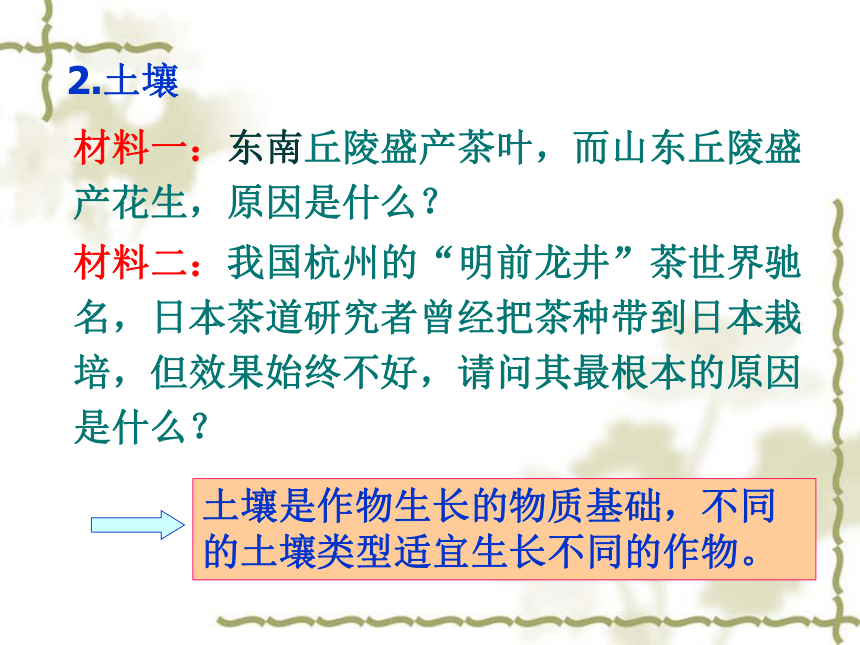 2.土壤

材料一：东南丘陵盛产茶叶，而山东丘陵盛产花生，原因是什么？

材料二：我国杭州的“明前龙井”茶世界驰名，日本茶道研究者曾经把茶种带到日本栽培，但效果始终不好，请问其最根本的原因是什么？

土壤是作物生长的物质基础，不同的土壤类型适宜生长不同的作物。